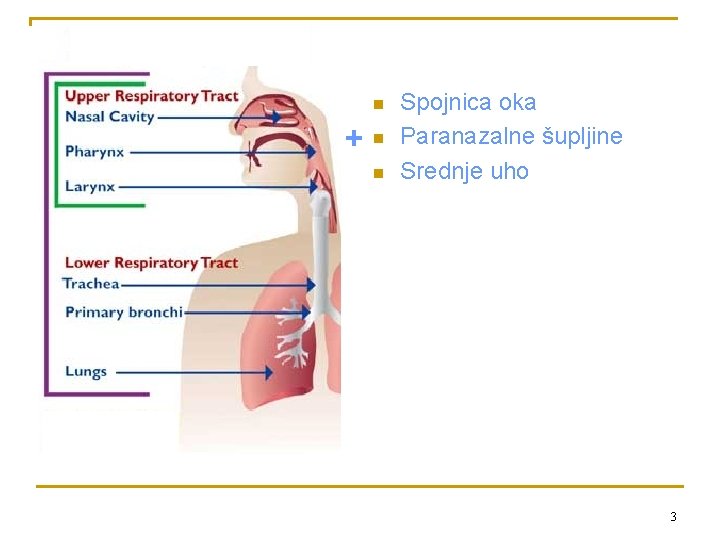 Upper Respiratory Tract
Nasal Cavity
Pharynx
Larynx

Lower Respiratory Tract
Trachea
Primary bronchi
Lungs

+
- Spojnica oka
- Paranazalne šupljine
- Srednje uho

3